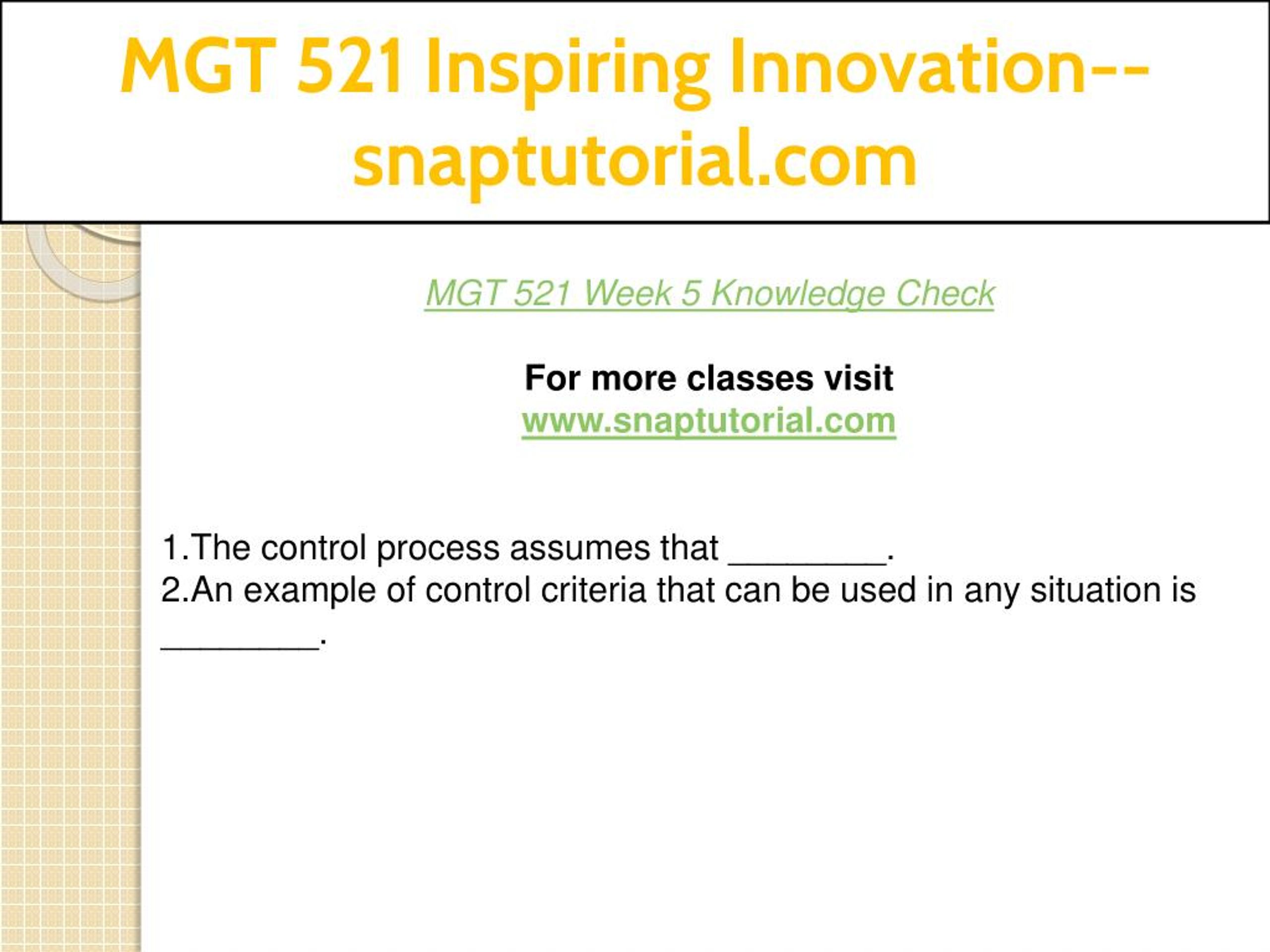 MGT 521 Inspiring Innovation--snaptutorial.com

MGT 521 Week 5 Knowledge Check

For more classes visit
www.snaptutorial.com

1.The control process assumes that ________.
2.An example of control criteria that can be used in any situation is ________.